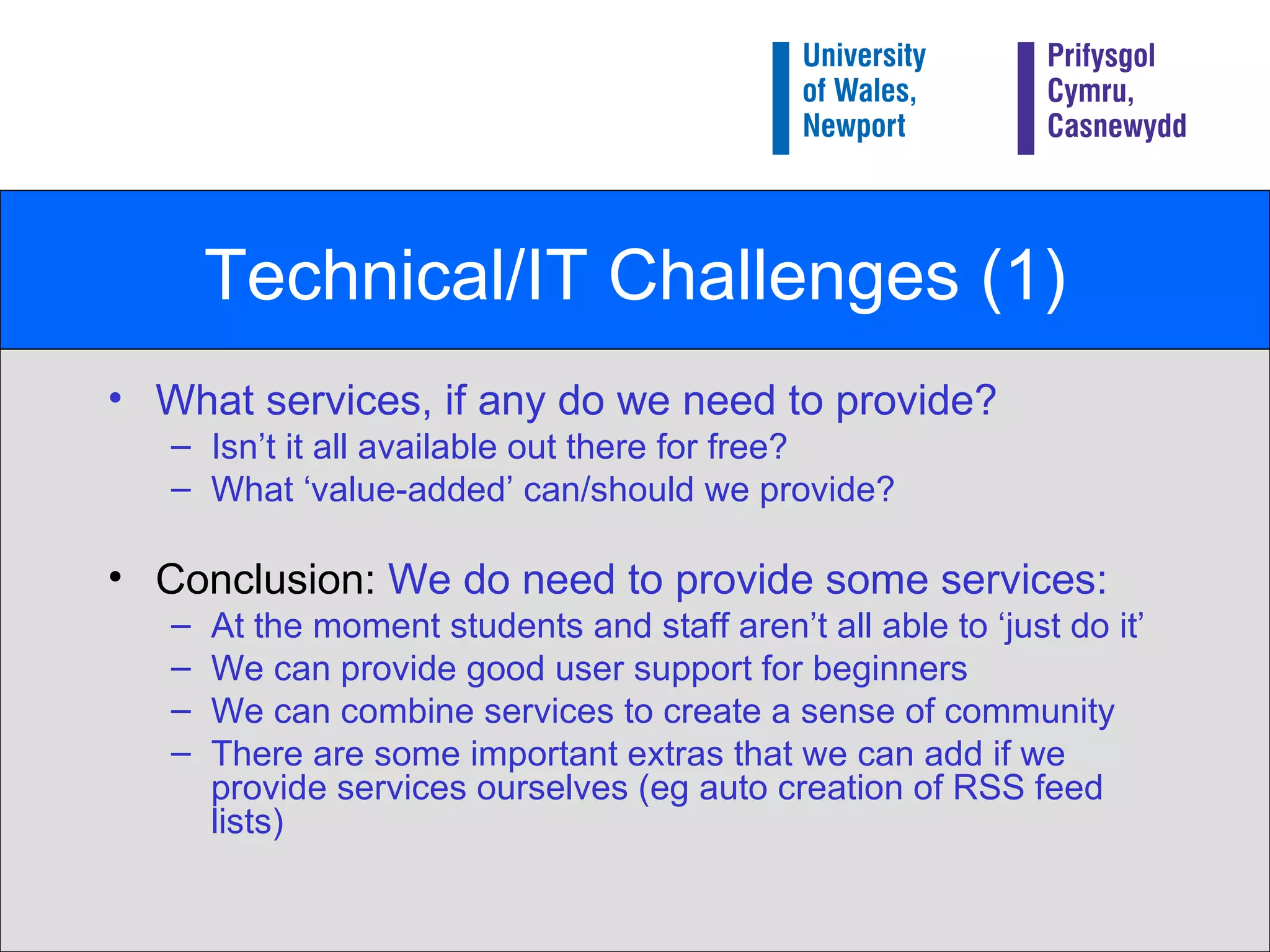 University of Wales, Newport

Prifysgol Cymru, Casnewydd

Technical/IT Challenges (1)

• What services, if any do we need to provide?
– Isn’t it all available out there for free?
– What ‘value-added’ can/should we provide?

• Conclusion: We do need to provide some services:
– At the moment students and staff aren’t all able to ‘just do it’
– We can provide good user support for beginners
– We can combine services to create a sense of community
– There are some important extras that we can add if we provide services ourselves (eg auto creation of RSS feed lists)